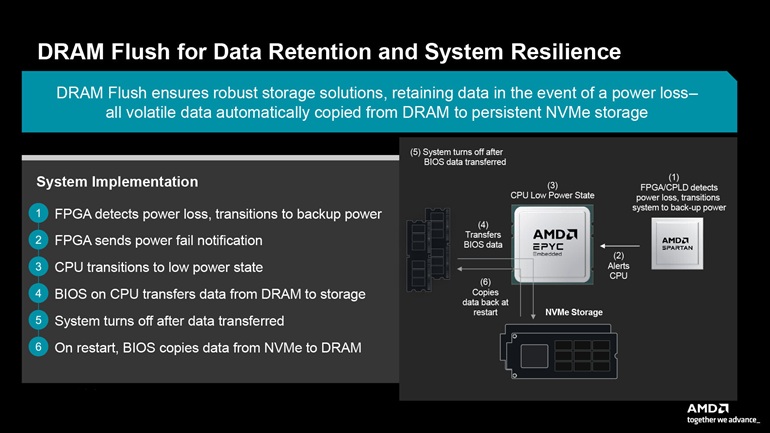 DRAM Flush for Data Retention and System Resilience

DRAM Flush ensures robust storage solutions, retaining data in the event of a power loss– all volatile data automatically copied from DRAM to persistent NVMe storage

System Implementation

1 FPGA detects power loss, transitions to backup power

2 FPGA sends power fail notification

3 CPU transitions to low power state

4 BIOS on CPU transfers data from DRAM to storage

5 System turns off after data transferred

6 On restart, BIOS copies data from NVMe to DRAM

(5) System turns off after BIOS data transferred

(3) CPU Low Power State

(1) FPGA/CPLD detects power loss, transitions system to back-up power

(4) Transfers BIOS data

AMD EPYC Embedded

AMD SPARTAN

(2) Alerts CPU

(6) Copies data back at restart

NVMe Storage

AMD together we advance_